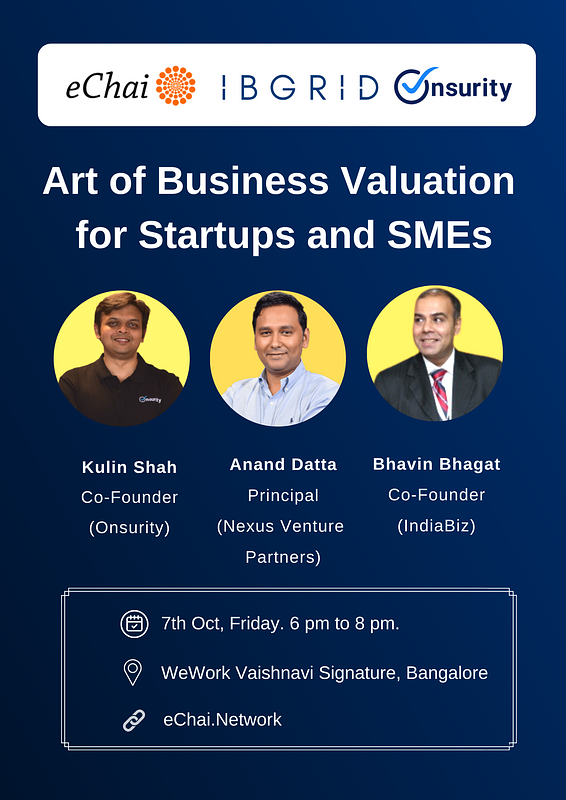 eChai IBGRID Onsurity

Art of Business Valuation for Startups and SMEs

Onsurity

Kulin Shah
Co-Founder
(Onsurity)

Anand Datta
Principal
(Nexus Venture Partners)

Bhavin Bhagat
Co-Founder
(IndiaBiz)

7th Oct, Friday. 6 pm to 8 pm.

WeWork Vaishnavi Signature, Bangalore

eChai.Network